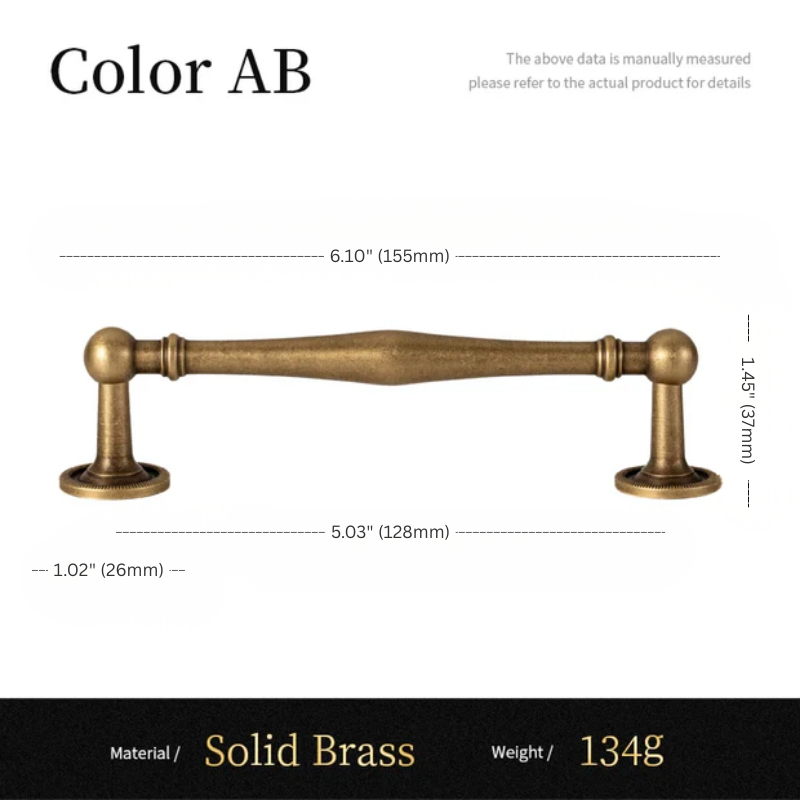 Color AB

The above data is manually measured
please refer to the actual product for details

6.10" (155mm)

1.45" (37mm)

5.03" (128mm)

1.02" (26mm)

Material / Solid Brass Weight / 134g